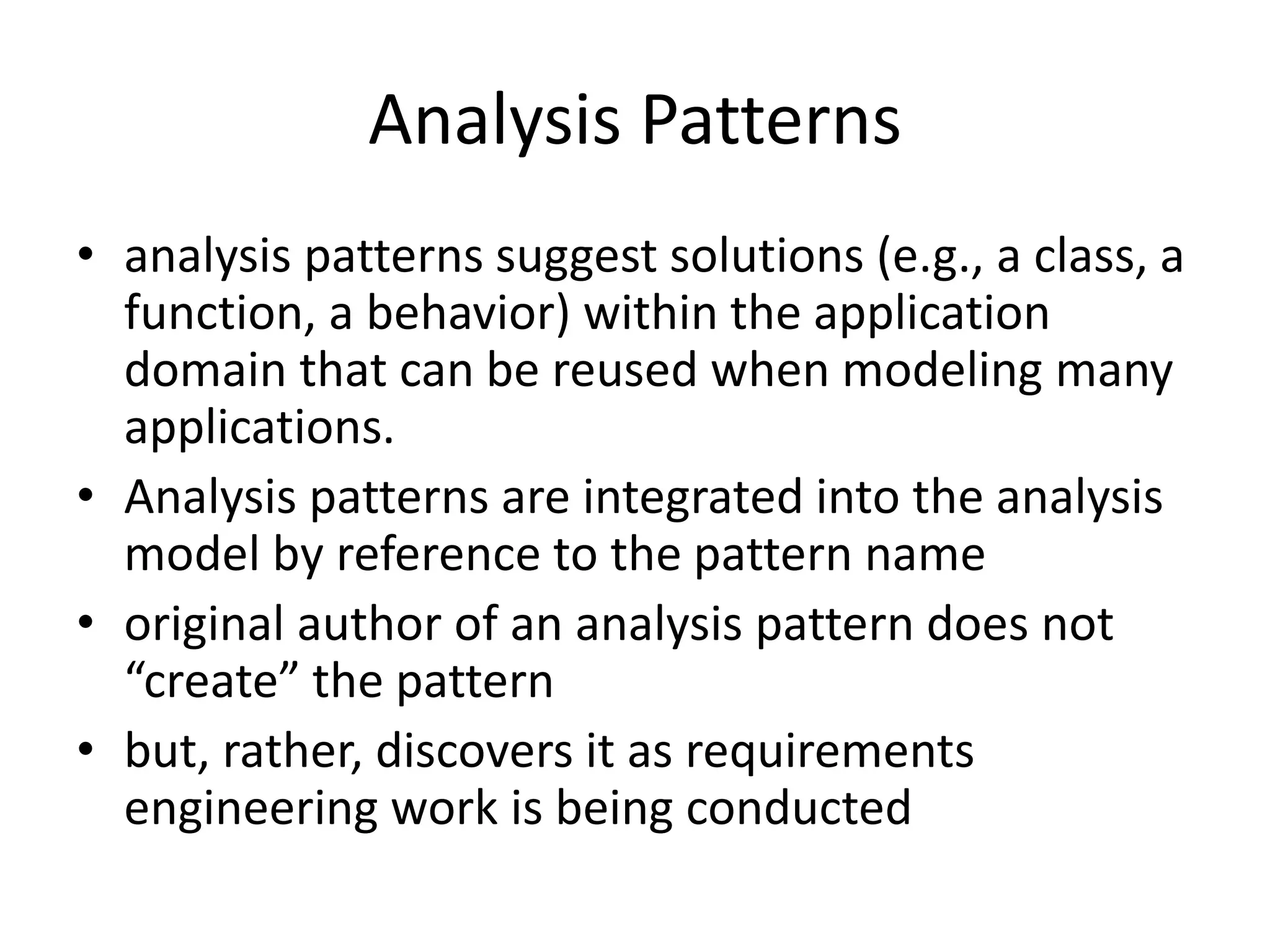 Analysis Patterns

• analysis patterns suggest solutions (e.g., a class, a function, a behavior) within the application domain that can be reused when modeling many applications.
• Analysis patterns are integrated into the analysis model by reference to the pattern name
• original author of an analysis pattern does not “create” the pattern
• but, rather, discovers it as requirements engineering work is being conducted